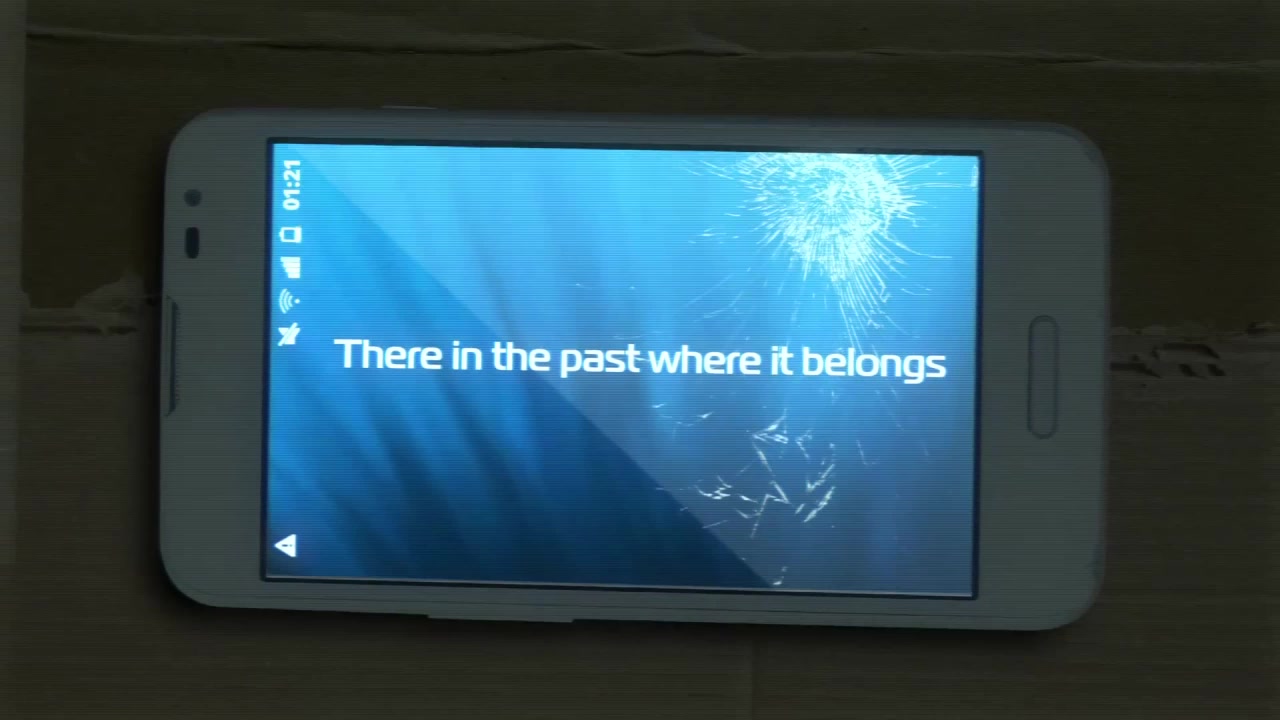 01:21

There in the past where it belongs